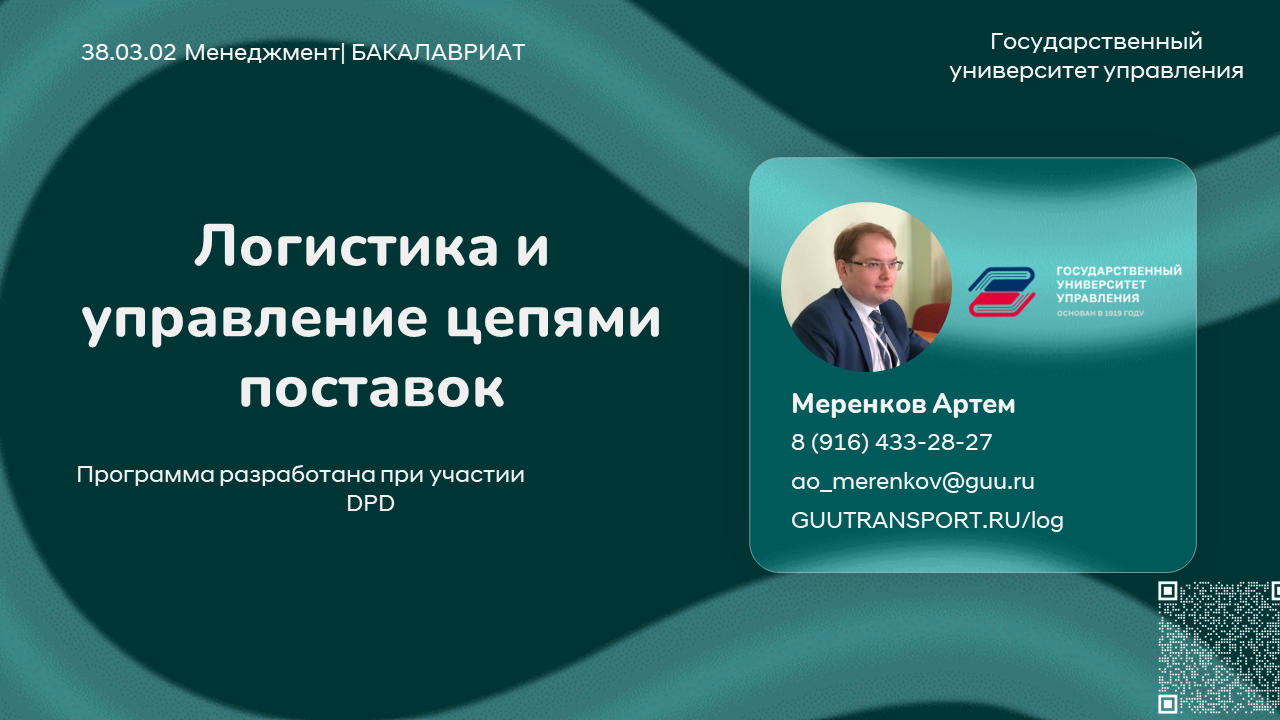 38.03.02 Менеджмент| БАКАЛАВРИАТ

Государственный университет управления

Логистика и управление цепями поставок

Программа разработана при участии DPD

ГОСУДАРСТВЕННЫЙ УНИВЕРСИТЕТ УПРАВЛЕНИЯ
ОСНОВАН В 1919 ГОДУ

Меренков Артем
8 (916) 433-28-27
ao_merenkov@guu.ru
GUUTRANSPORT.RU/log